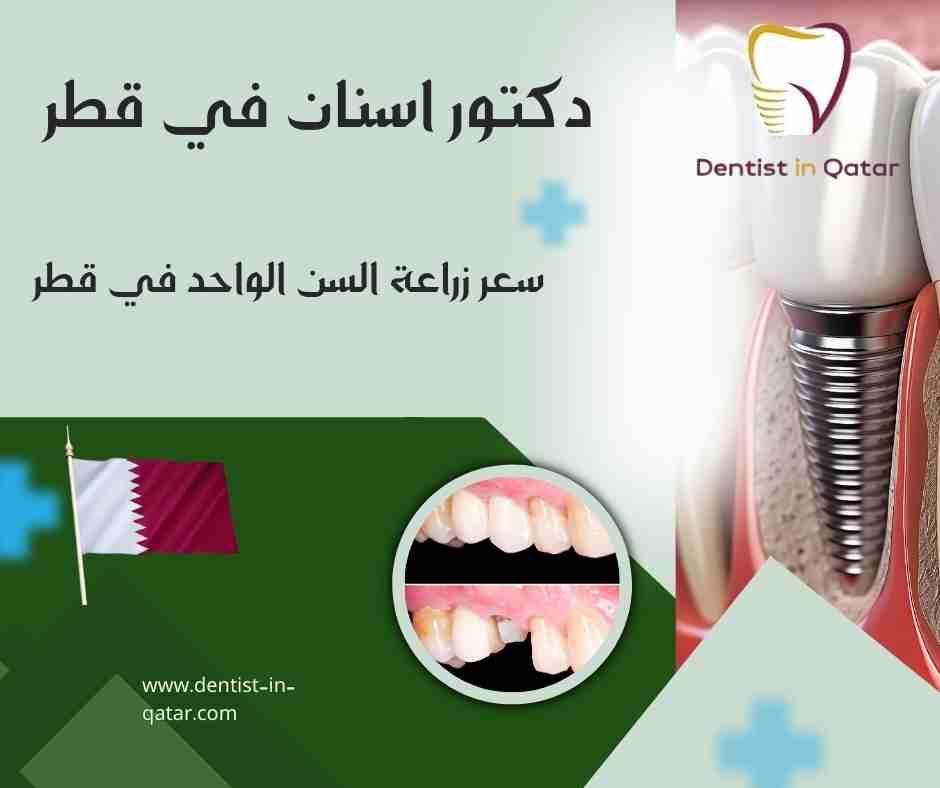 دكتور اسنان في قطر

Dentist in Qatar

سعر زراعة السن الواحد في قطر

www.dentist-in-qatar.com